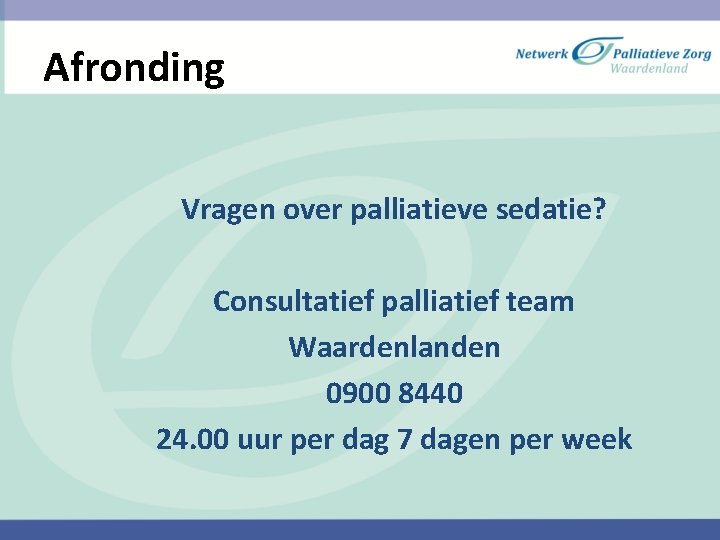 Afronding

Netwerk Palliatieve Zorg Waardenland

Vragen over palliatieve sedatie?

Consultatief palliatief team
Waardenlanden
0900 8440
24.00 uur per dag 7 dagen per week